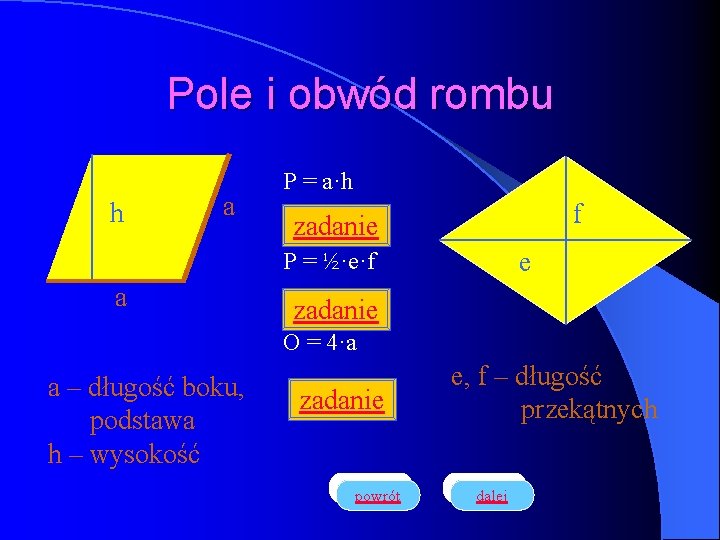 Pole i obwód rombu

h

a

a

$P = a \cdot h$

zadanie

$P = \frac{1}{2} \cdot e \cdot f$

zadanie

$O = 4 \cdot a$

zadanie

f

e

a – długość boku, podstawa
h – wysokość

e, f – długość przekątnych

powrót

dalej